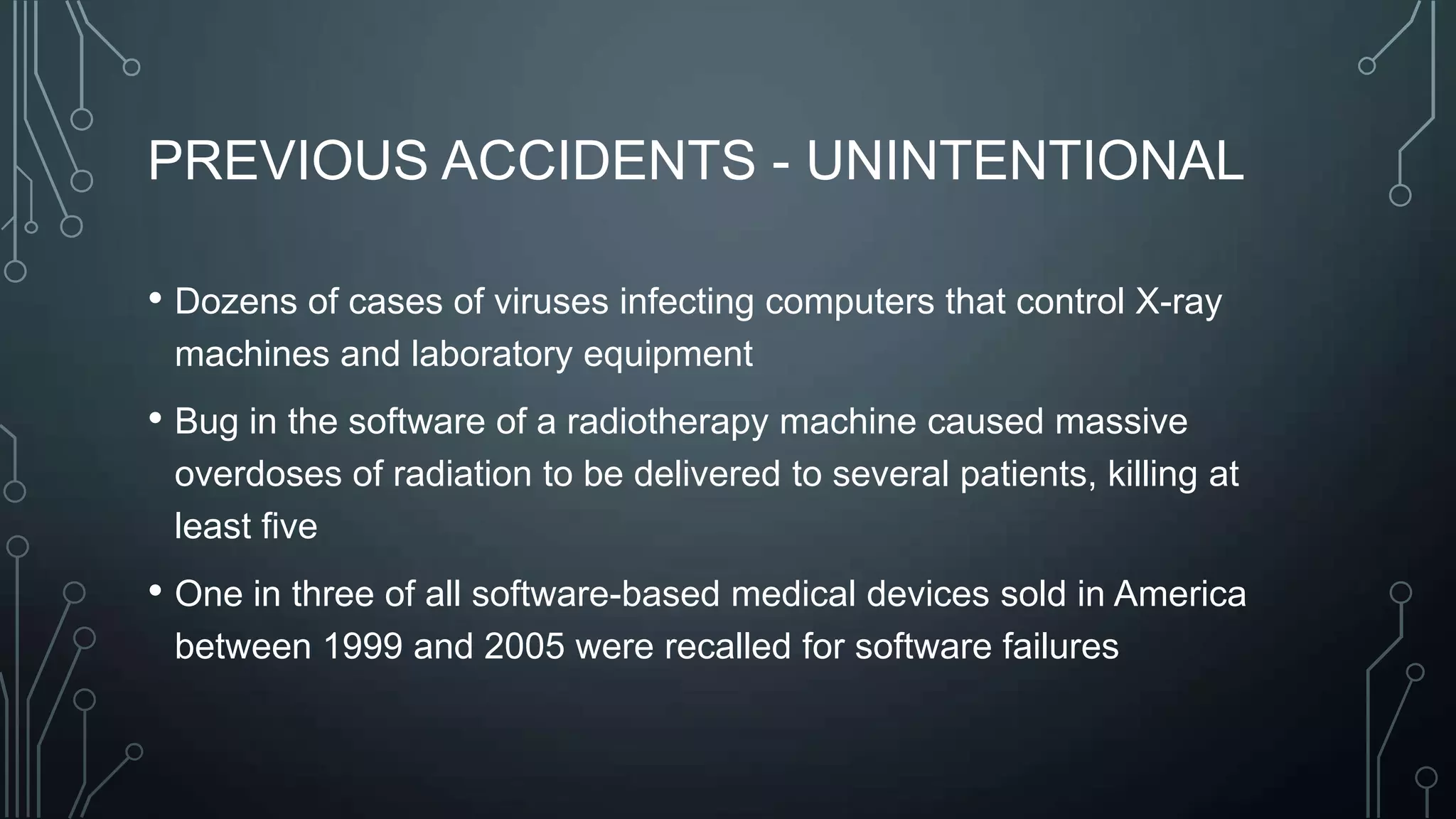 PREVIOUS ACCIDENTS - UNINTENTIONAL

• Dozens of cases of viruses infecting computers that control X-ray machines and laboratory equipment

• Bug in the software of a radiotherapy machine caused massive overdoses of radiation to be delivered to several patients, killing at least five

• One in three of all software-based medical devices sold in America between 1999 and 2005 were recalled for software failures